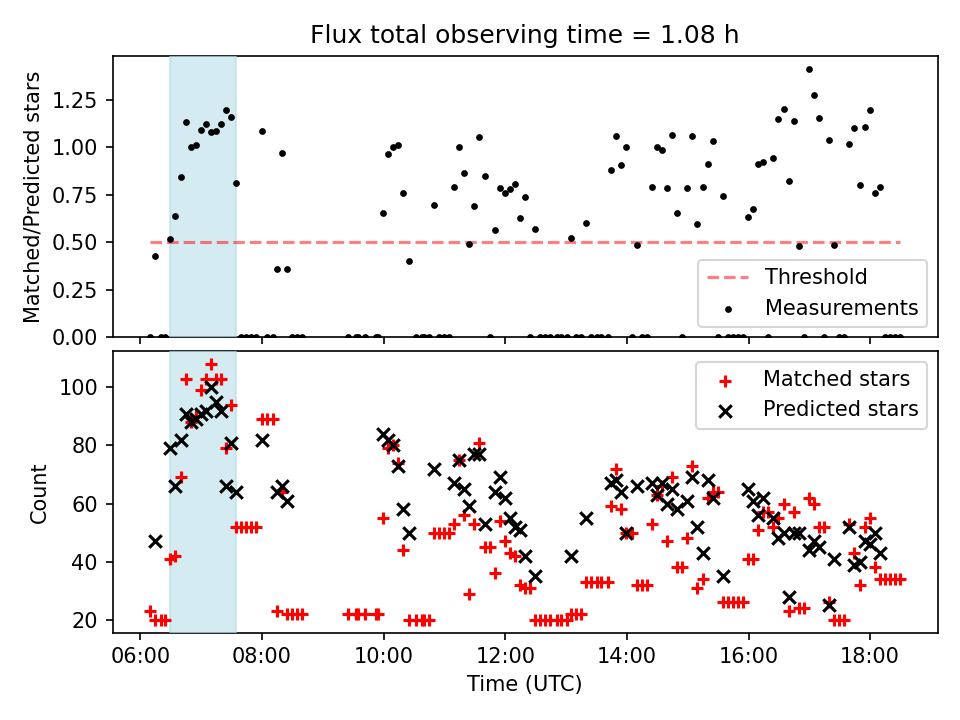 Flux total observing time = 1.08 h

Matched/Predicted stars

1.25
1.00
0.75
0.50
0.25
0.00

Threshold
Measurements

Count

100
80
60
40
20

Matched stars
Predicted stars

06:00 08:00 10:00 12:00 14:00 16:00 18:00

Time (UTC)